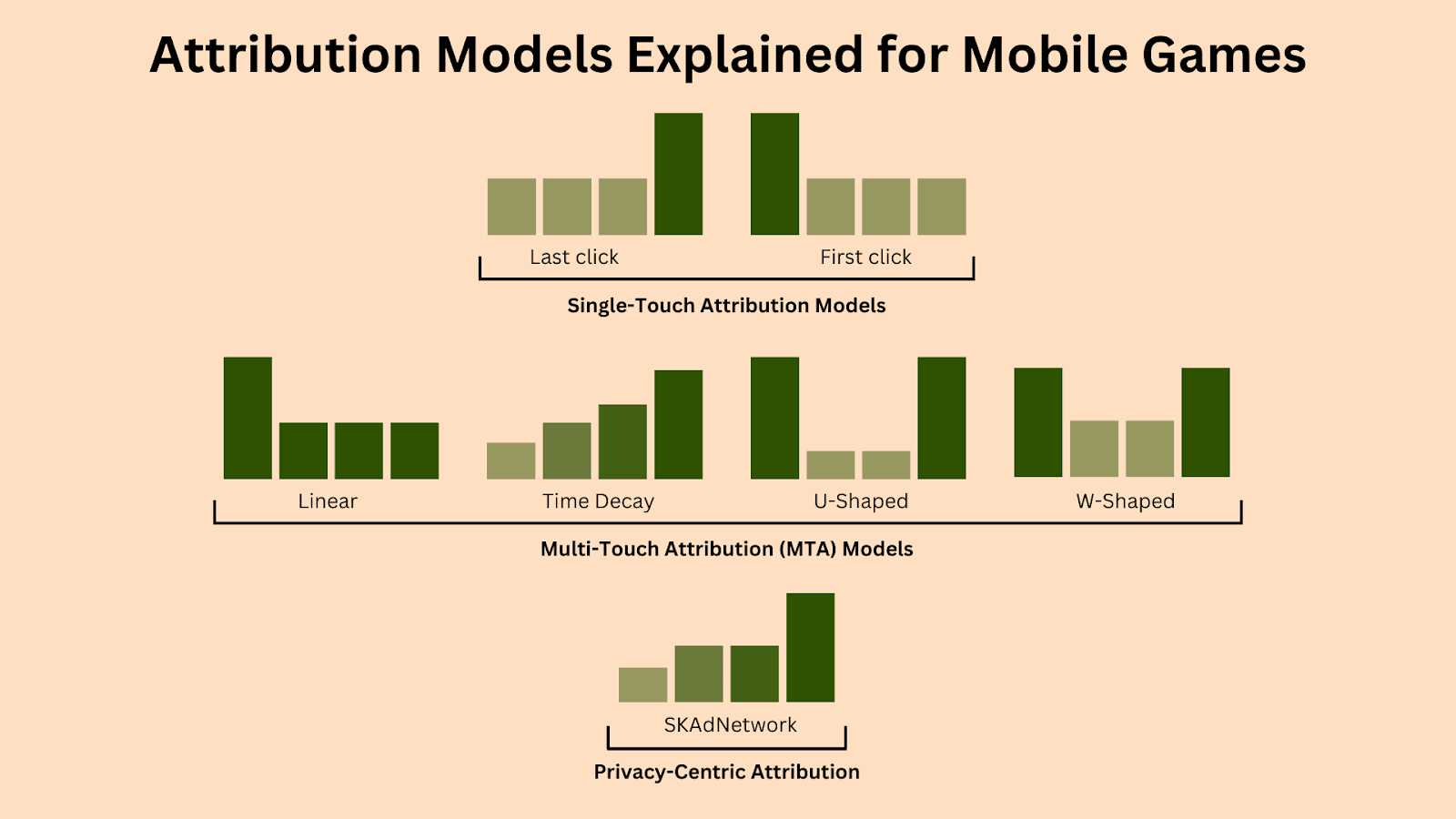 Attribution Models Explained for Mobile Games

Last click

First click

Single-Touch Attribution Models

Linear

Time Decay

U-Shaped

W-Shaped

Multi-Touch Attribution (MTA) Models

SKAdNetwork

Privacy-Centric Attribution